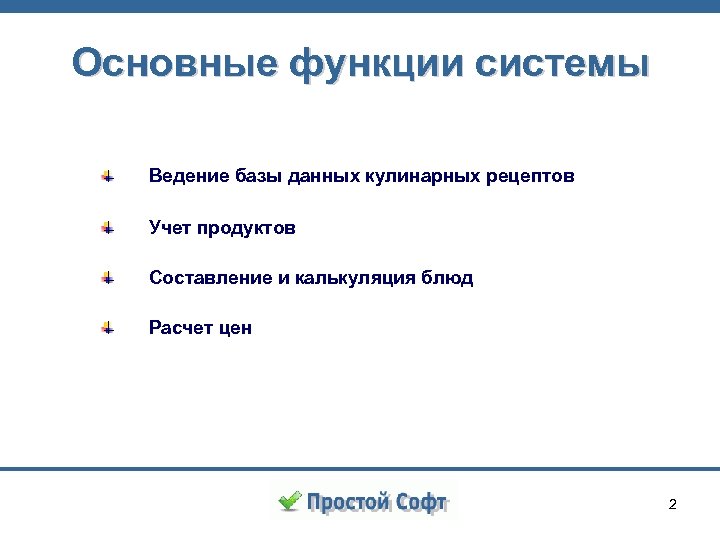 Основные функции системы

Ведение базы данных кулинарных рецептов

Учет продуктов

Составление и калькуляция блюд

Расчет цен

Простой Софт

2